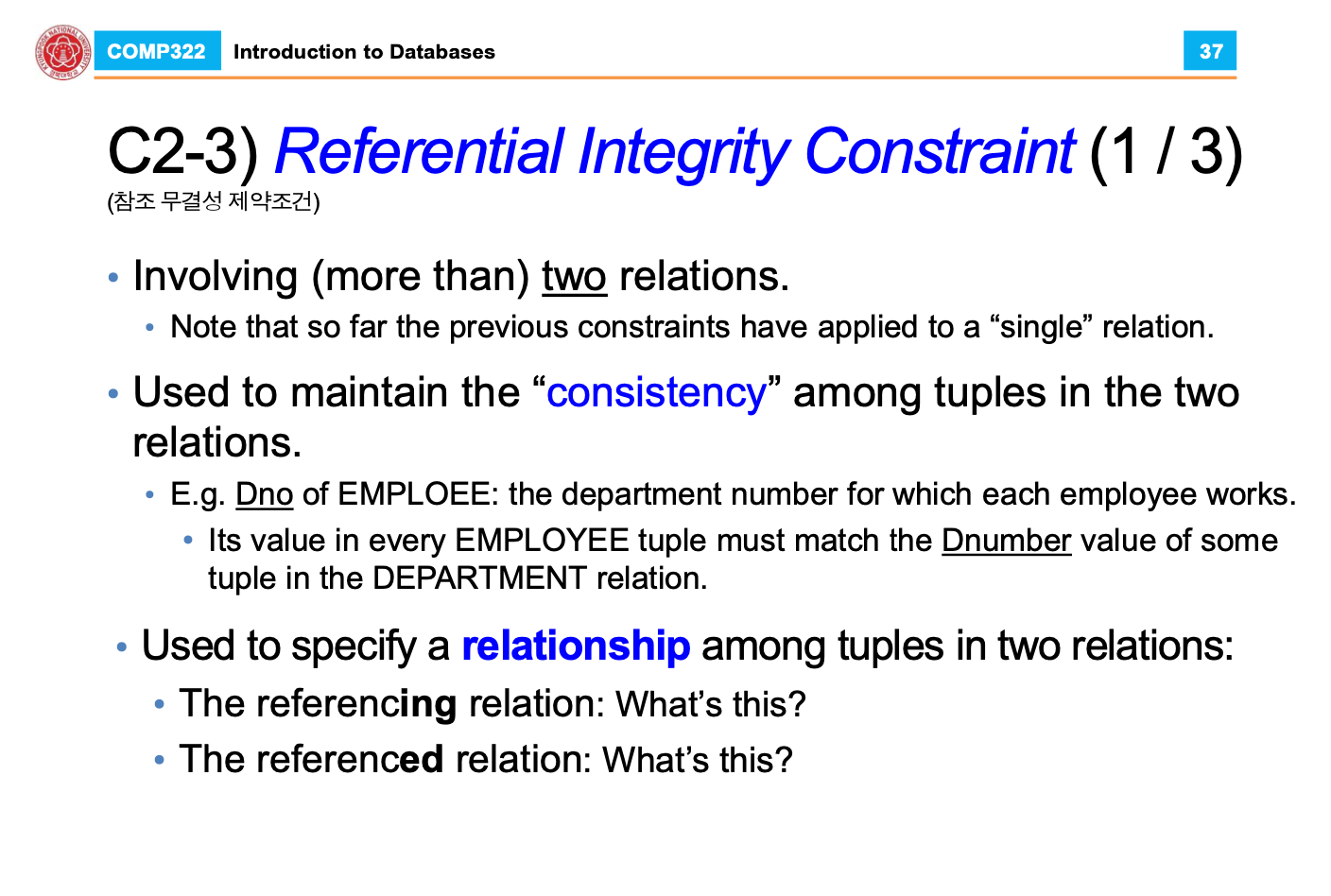 COMP322 Introduction to Databases 37

C2-3) Referential Integrity Constraint (1 / 3)
(참조 무결성 제약조건)

• Involving (more than) two relations.
• Note that so far the previous constraints have applied to a “single” relation.

• Used to maintain the “consistency” among tuples in the two relations.
• E.g. Dno of EMPLOEE: the department number for which each employee works.
• Its value in every EMPLOYEE tuple must match the Dnumber value of some tuple in the DEPARTMENT relation.

• Used to specify a relationship among tuples in two relations:
• The referencing relation: What’s this?
• The referenced relation: What’s this?